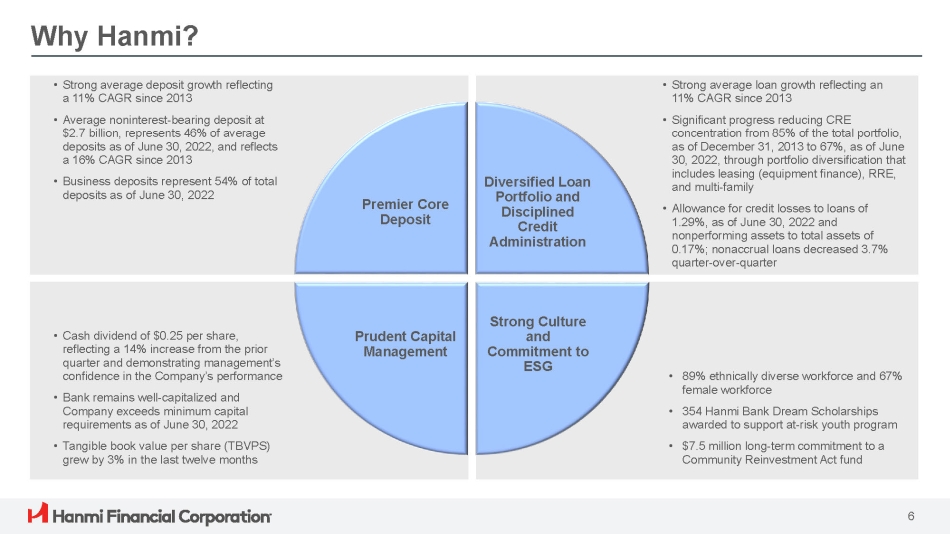 Why Hanmi?

• Strong average deposit growth reflecting a 11% CAGR since 2013

• Average noninterest-bearing deposit at $2.7 billion, represents 46% of average deposits as of June 30, 2022, and reflects a 16% CAGR since 2013

• Business deposits represent 54% of total deposits as of June 30, 2022

Premier Core Deposit

Diversified Loan Portfolio and Disciplined Credit Administration

• Strong average loan growth reflecting an 11% CAGR since 2013

• Significant progress reducing CRE concentration from 85% of the total portfolio, as of December 31, 2013 to 67%, as of June 30, 2022, through portfolio diversification that includes leasing (equipment finance), RRE, and multi-family

• Allowance for credit losses to loans of 1.29%, as of June 30, 2022 and nonperforming assets to total assets of 0.17%; nonaccrual loans decreased 3.7% quarter-over-quarter

• Cash dividend of $0.25 per share, reflecting a 14% increase from the prior quarter and demonstrating management's confidence in the Company's performance

• Bank remains well-capitalized and Company exceeds minimum capital requirements as of June 30, 2022

• Tangible book value per share (TBVPS) grew by 3% in the last twelve months

Prudent Capital Management

Strong Culture and Commitment to ESG

• 89% ethnically diverse workforce and 67% female workforce

• 354 Hanmi Bank Dream Scholarships awarded to support at-risk youth program

• $7.5 million long-term commitment to a Community Reinvestment Act fund

Hanmi Financial Corporation

6